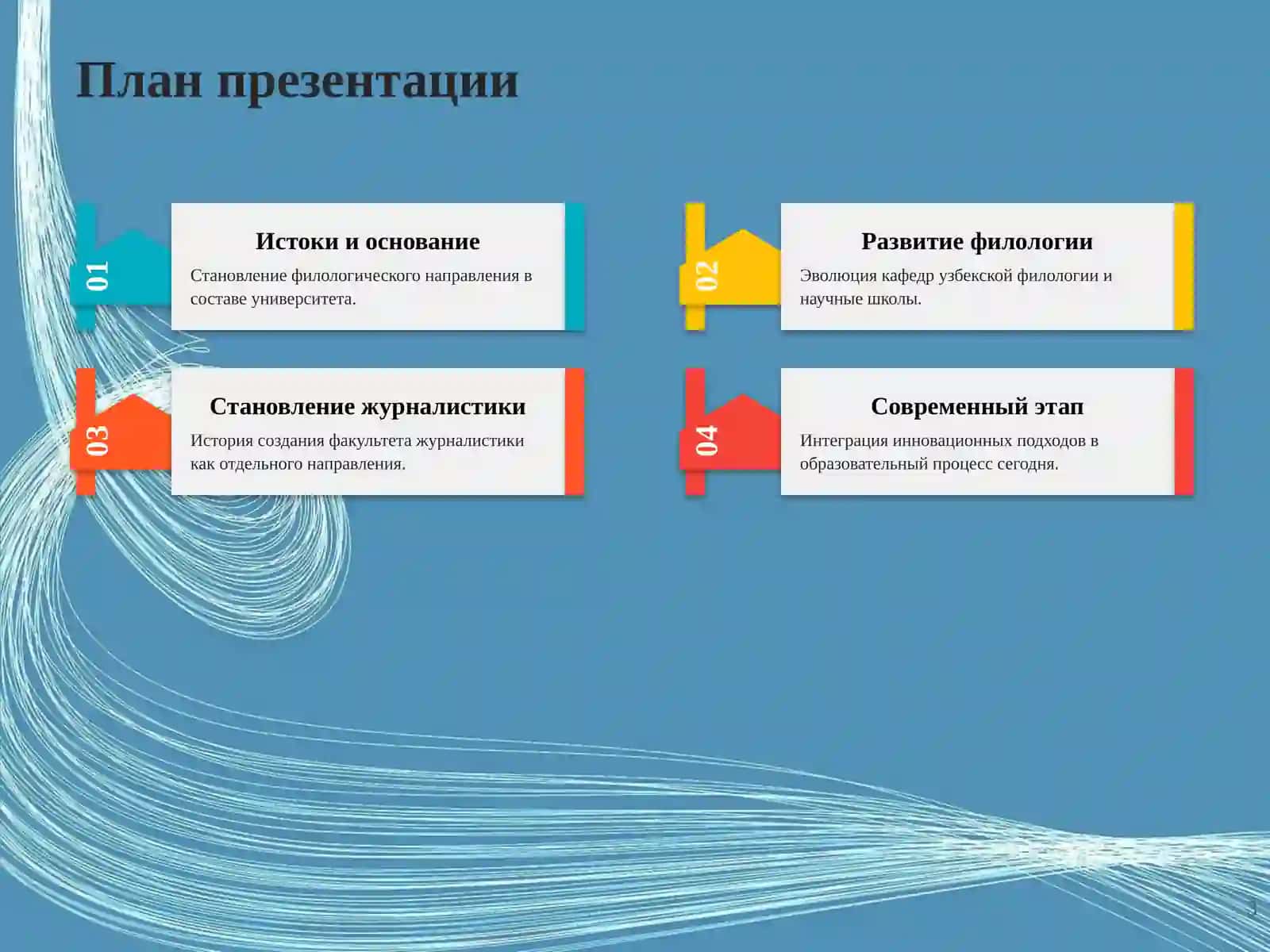 План презентации

01

Истоки и основание

Становление филологического направления в составе университета.

02

Развитие филологии

Эволюция кафедр узбекской филологии и научные школы.

03

Становление журналистики

История создания факультета журналистики как отдельного направления.

04

Современный этап

Интеграция инновационных подходов в образовательный процесс сегодня.

3